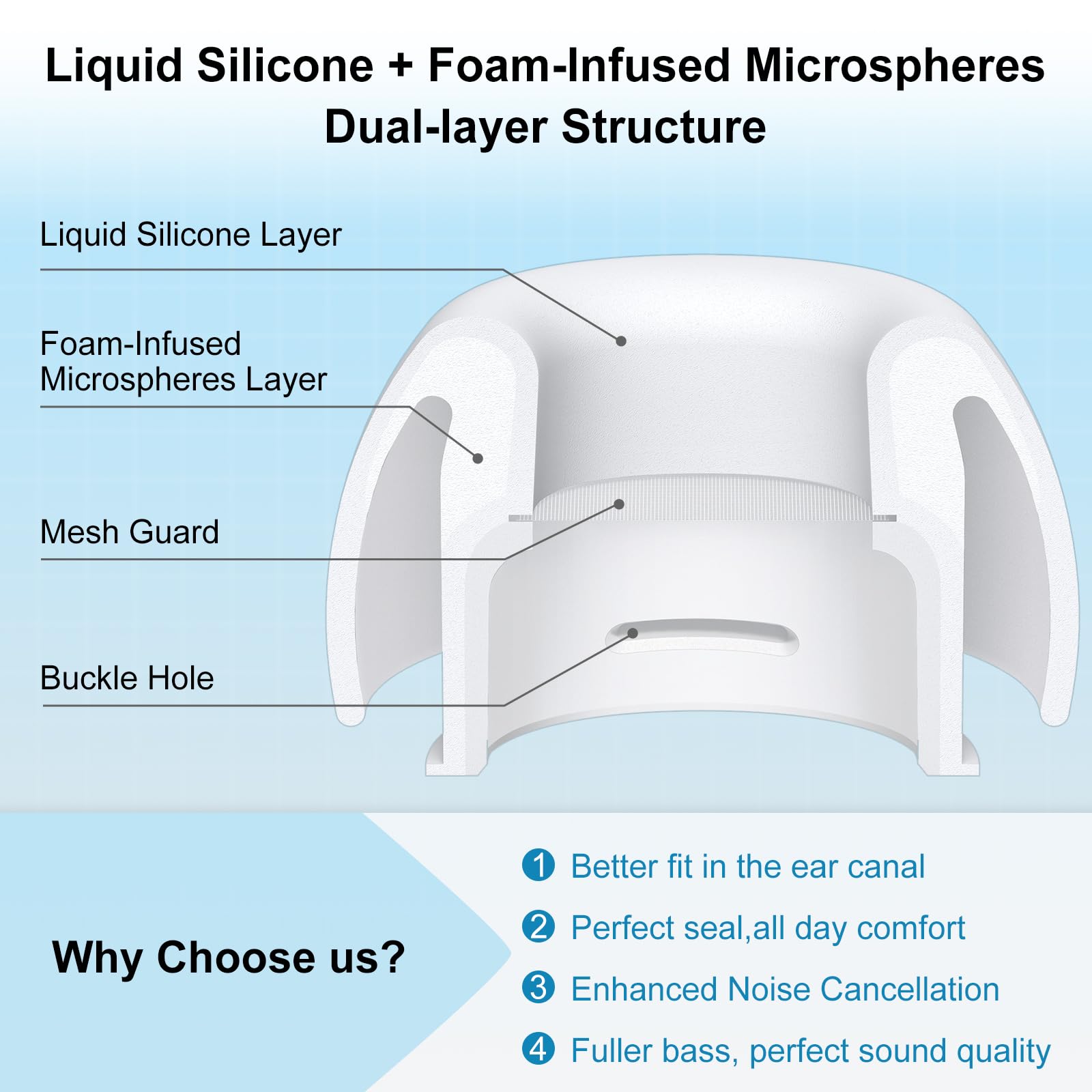 Liquid Silicone + Foam-Infused Microspheres Dual-layer Structure

Liquid Silicone Layer

Foam-Infused Microspheres Layer

Mesh Guard

Buckle Hole

Why Choose us?

1 Better fit in the ear canal

2 Perfect seal,all day comfort

3 Enhanced Noise Cancellation

4 Fuller bass, perfect sound quality